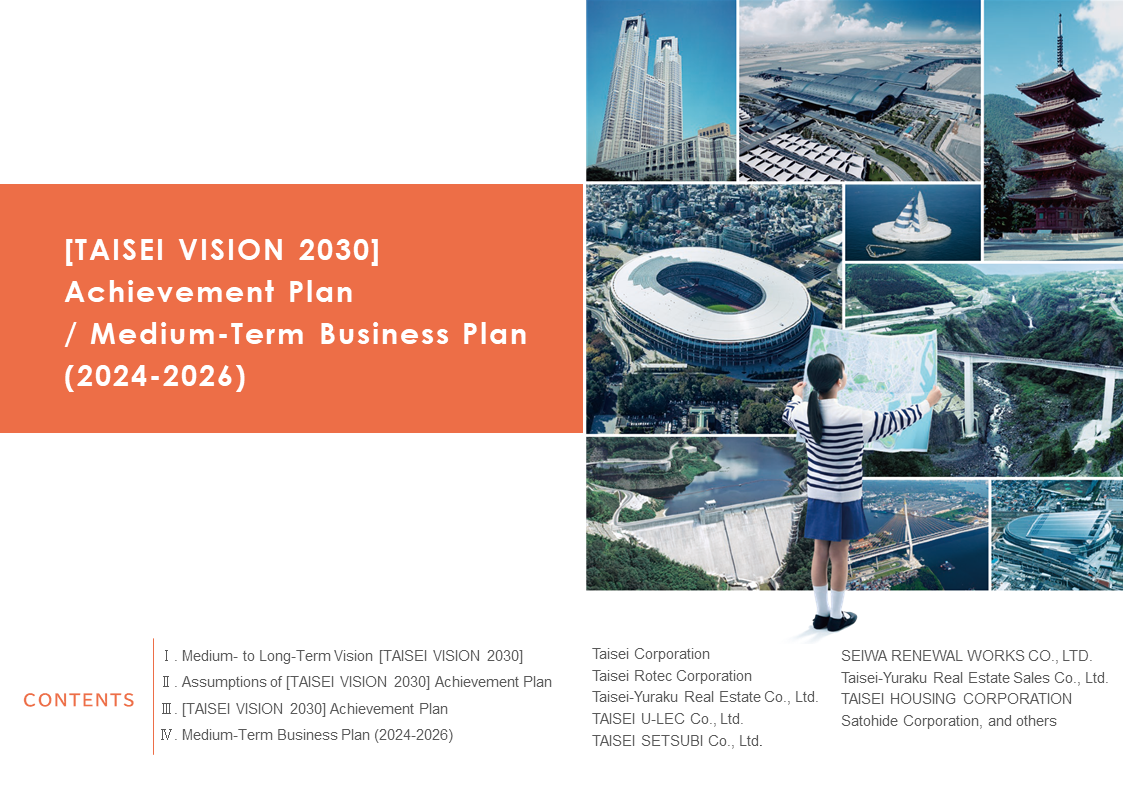 [TAISEI VISION 2030]
Achievement Plan
/ Medium-Term Business Plan
(2024-2026)

CONTENTS

Ⅰ. Medium- to Long-Term Vision [TAISEI VISION 2030]
Ⅱ. Assumptions of [TAISEI VISION 2030] Achievement Plan
Ⅲ. [TAISEI VISION 2030] Achievement Plan
Ⅳ. Medium-Term Business Plan (2024-2026)

Taisei Corporation
Taisei Rotec Corporation
Taisei-Yuraku Real Estate Co., Ltd.
TAISEI U-LEC Co., Ltd.
TAISEI SETSUBI Co., Ltd.

SEIWA RENEWAL WORKS CO., LTD.
Taisei-Yuraku Real Estate Sales Co., Ltd.
TAISEI HOUSING CORPORATION
Satohide Corporation, and others